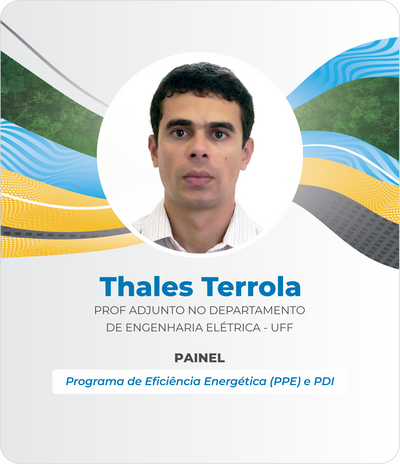 Thales Terrola
PROF ADJUNTO NO DEPARTAMENTO DE ENGENHARIA ELÉTRICA - UFF

PAINEL

Programa de Eficiência Energética (PPE) e PDI